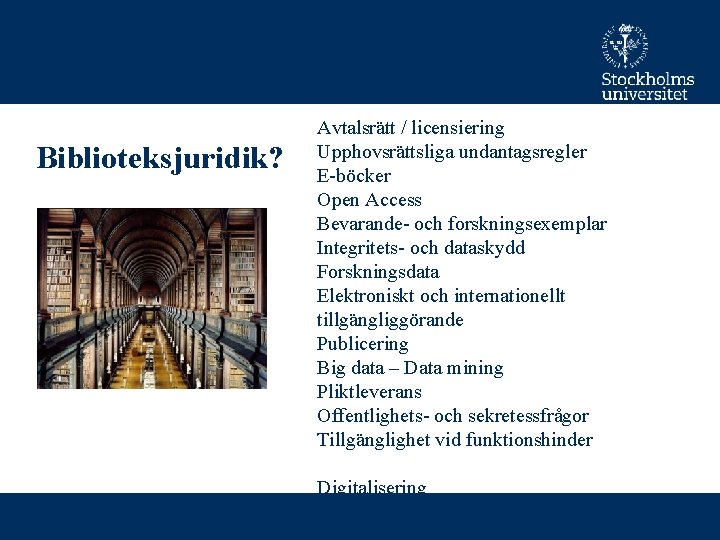 Stockholms universitet

Biblioteksjuridik?

Avtalsrätt / licensiering
Upphovsrättsliga undantagsregler
E-böcker
Open Access
Bevarande- och forskningsexemplar
Integritets- och dataskydd
Forskningsdata
Elektroniskt och internationellt tillgängliggörande
Publicering
Big data – Data mining
Pliktleverans
Offentlighets- och sekretessfrågor
Tillgänglighet vid funktionshinder

Digitalisering